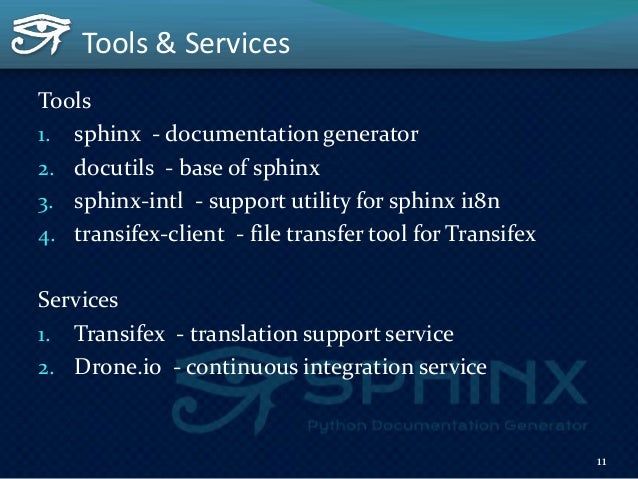 Tools & Services

Tools
1. sphinx - documentation generator
2. docutils - base of sphinx
3. sphinx-intl - support utility for sphinx i18n
4. transifex-client - file transfer tool for Transifex

Services
1. Transifex - translation support service
2. Drone.io - continuous integration service

SPHINX
Python Documentation Generator

11